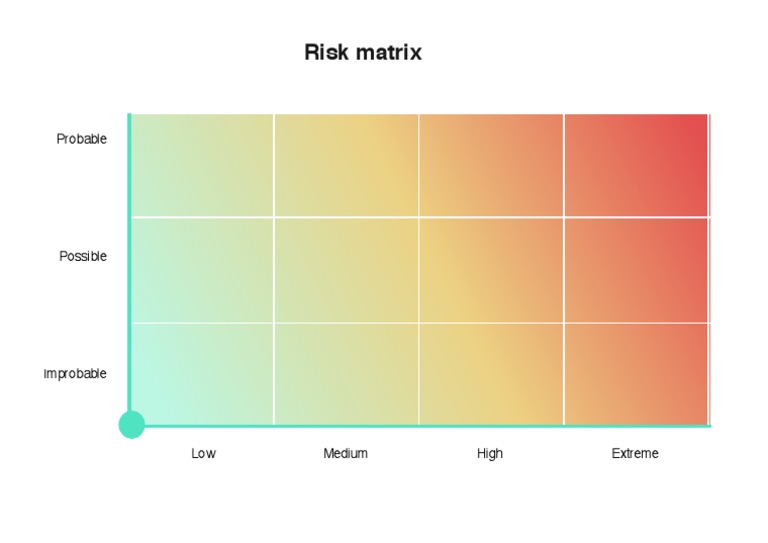 Risk matrix

Probable

Possible

Improbable

Low

Medium

High

Extreme